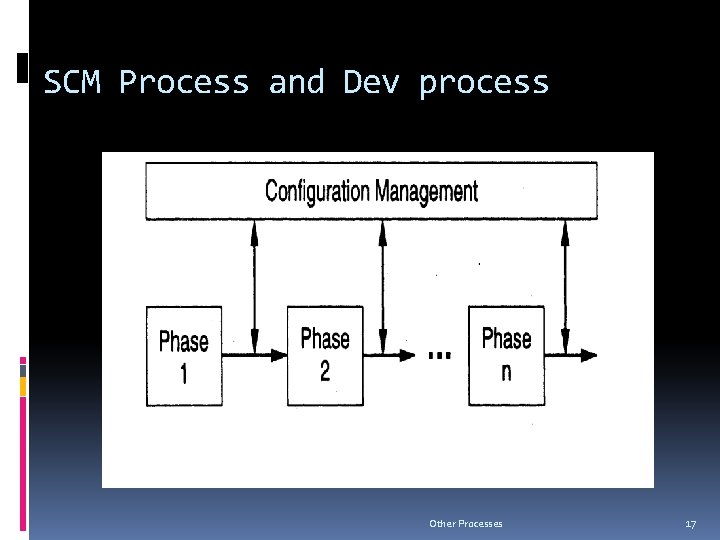 SCM Process and Dev process

Configuration Management

Phase 1

Phase 2

...

Phase n

Other Processes

17